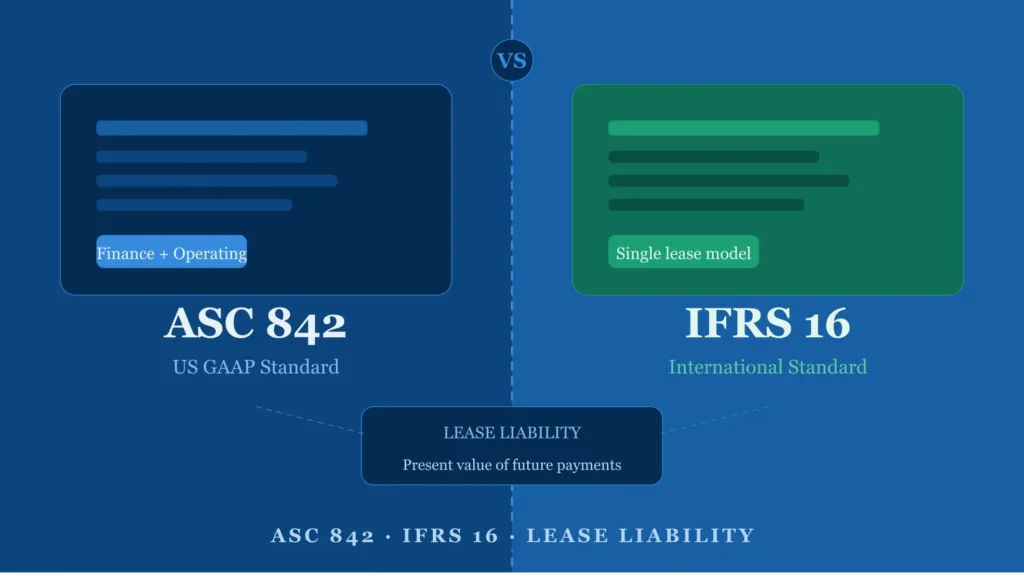 VS

Finance + Operating

ASC 842

US GAAP Standard

Single lease model

IFRS 16

International Standard

LEASE LIABILITY

Present value of future payments

ASC 842 · IFRS 16 · LEASE LIABILITY